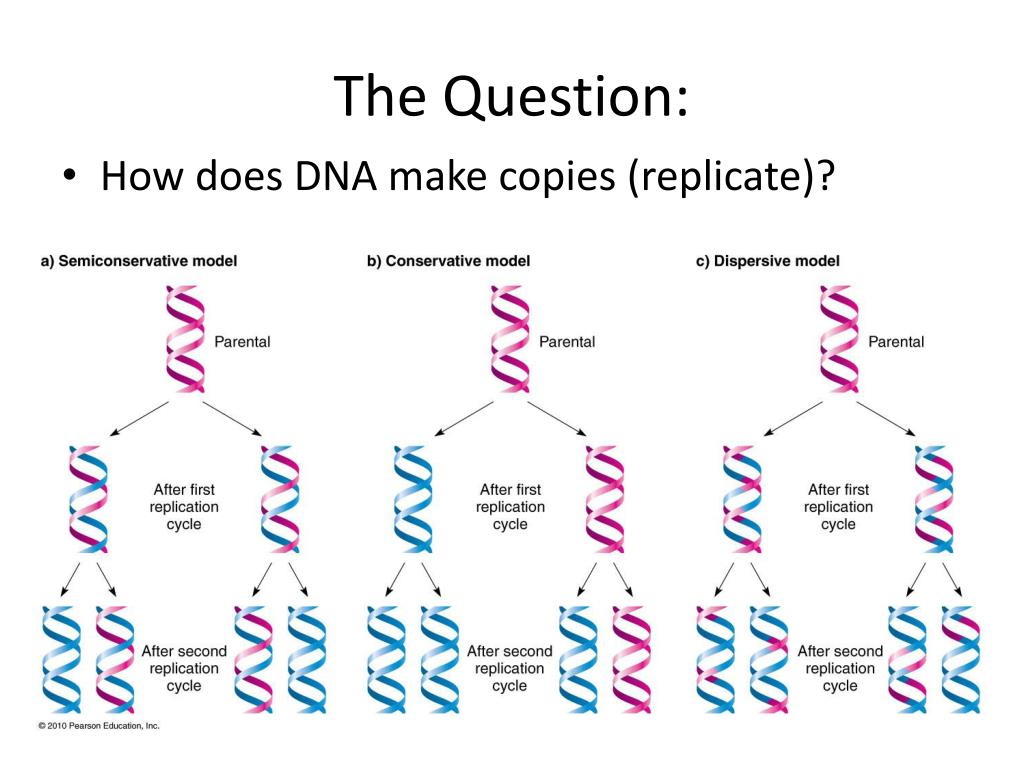 The Question:

• How does DNA make copies (replicate)?

a) Semiconservative model

Parental

After first replication cycle

After second replication cycle

b) Conservative model

Parental

After first replication cycle

After second replication cycle

c) Dispersive model

Parental

After first replication cycle

After second replication cycle

© 2010 Pearson Education, Inc.